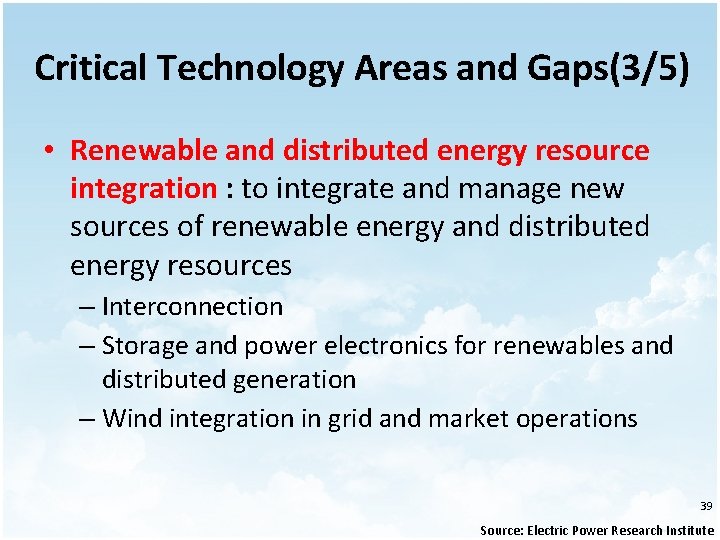 Critical Technology Areas and Gaps(3/5)

• Renewable and distributed energy resource integration : to integrate and manage new sources of renewable energy and distributed energy resources

– Interconnection

– Storage and power electronics for renewables and distributed generation

– Wind integration in grid and market operations

39

Source: Electric Power Research Institute